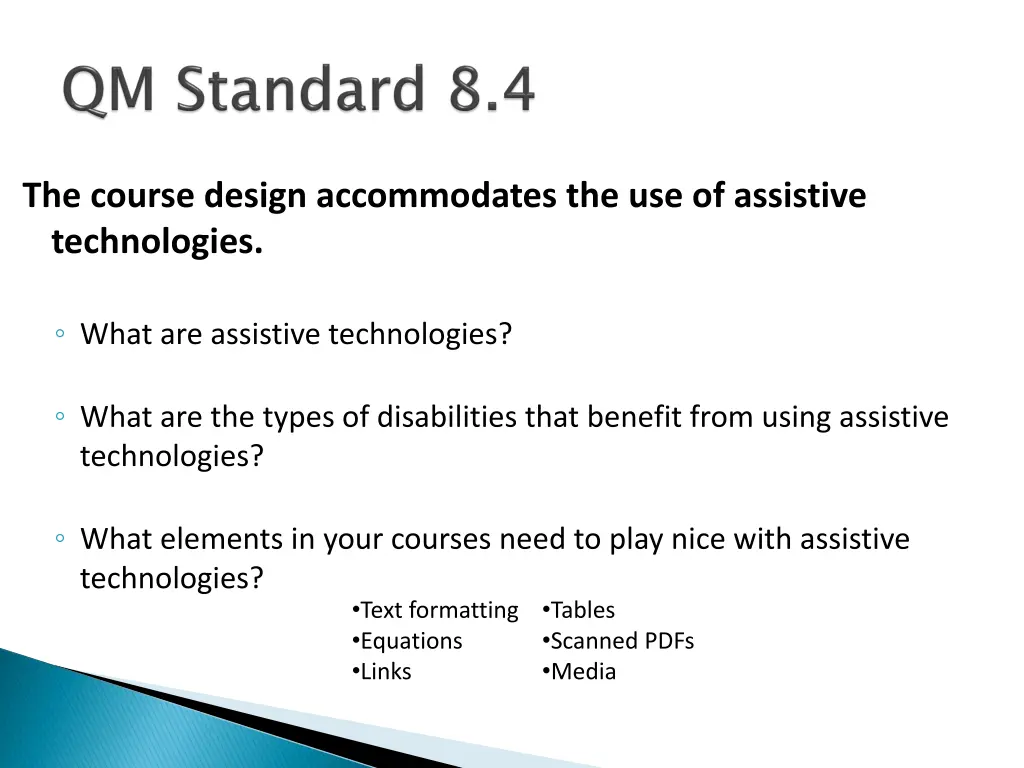 QM Standard 8.4

The course design accommodates the use of assistive technologies.

◦ What are assistive technologies?

◦ What are the types of disabilities that benefit from using assistive technologies?

◦ What elements in your courses need to play nice with assistive technologies?

•Text formatting
•Equations
•Links

•Tables
•Scanned PDFs
•Media